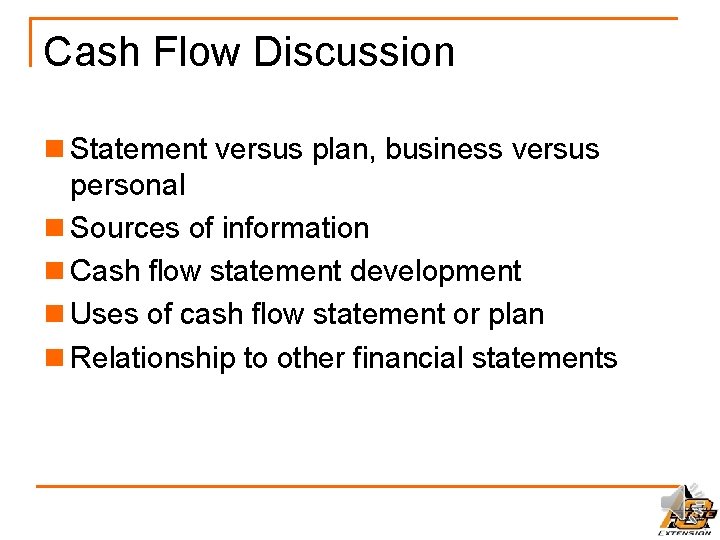 Cash Flow Discussion

Statement versus plan, business versus personal

Sources of information

Cash flow statement development

Uses of cash flow statement or plan

Relationship to other financial statements

EXTENSION